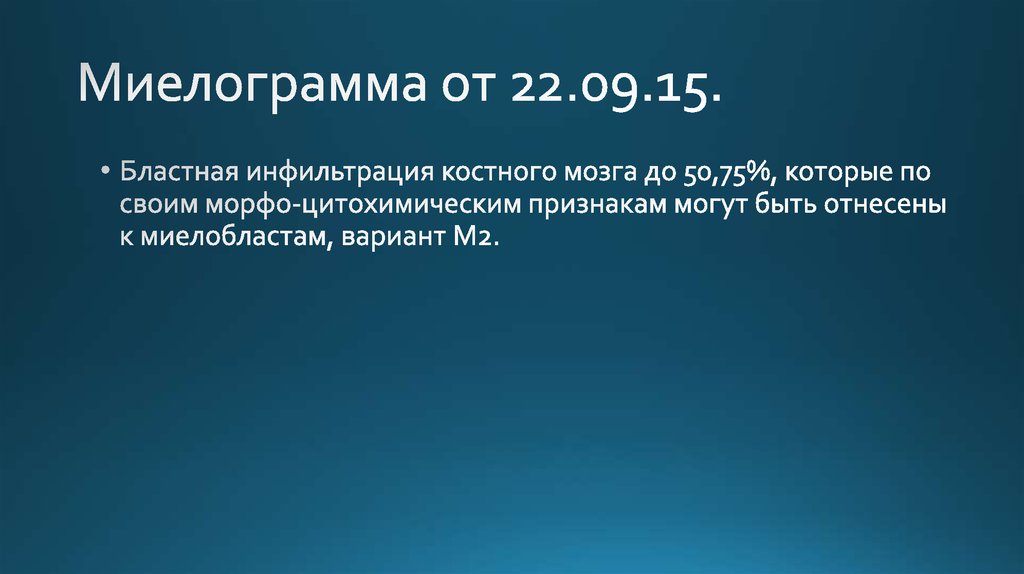 Миелограмма от 22.09.15.

• Бластная инфильтрация костного мозга до 50,75%, которые по своим морфо-цитохимическим признакам могут быть отнесены к миелобластам, вариант М2.